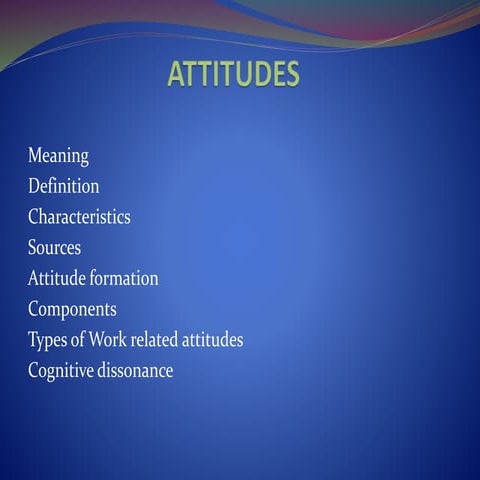 ATTITUDES

Meaning
Definition
Characteristics
Sources
Attitude formation
Components
Types of Work related attitudes
Cognitive dissonance